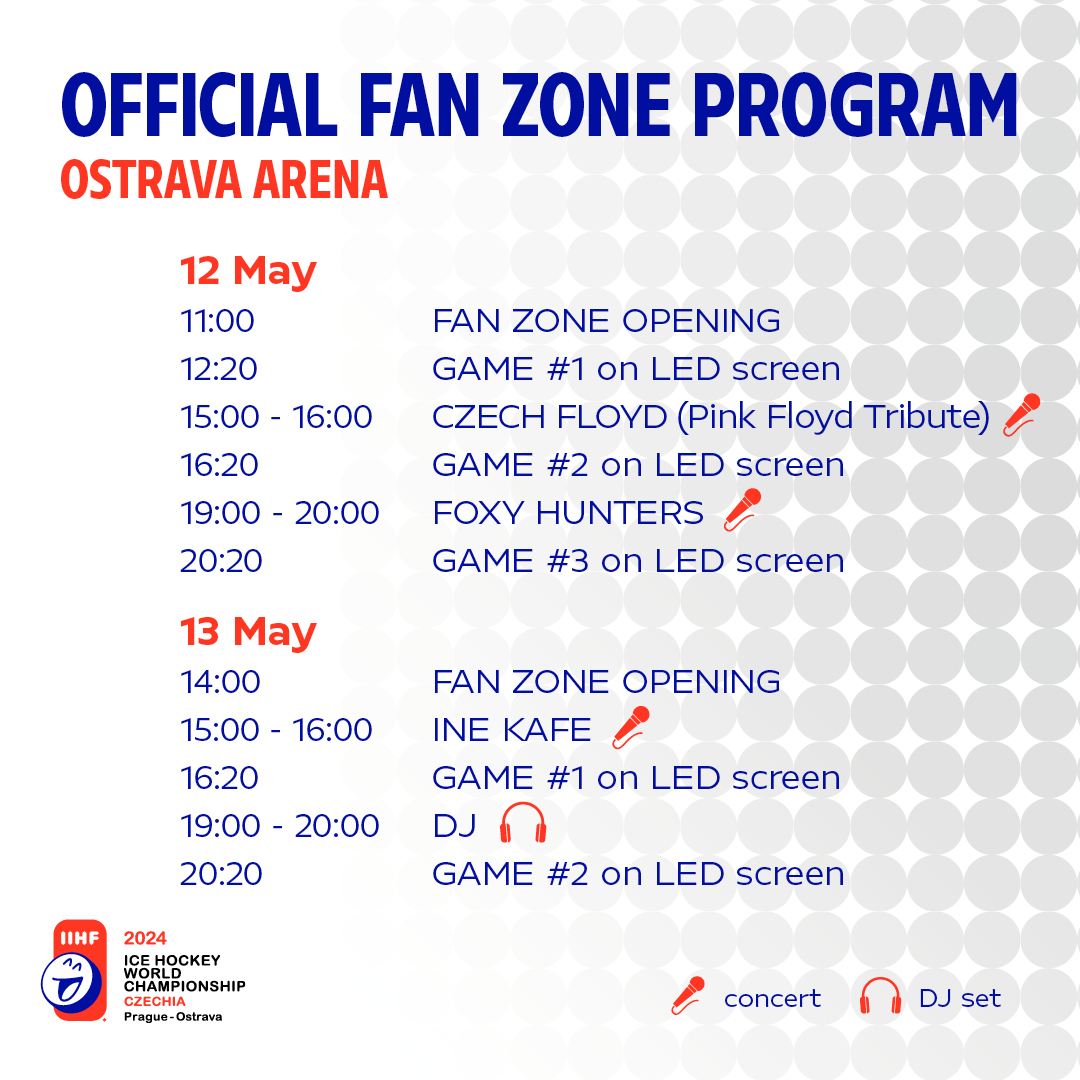 OFFICIAL FAN ZONE PROGRAM
OSTRAVA ARENA

12 May

| | |
|---|---|
| 11:00 | FAN ZONE OPENING |
| 12:20 | GAME #1 on LED screen |
| 15:00 - 16:00 | CZECH FLOYD (Pink Floyd Tribute) |
| 16:20 | GAME #2 on LED screen |
| 19:00 - 20:00 | FOXY HUNTERS |
| 20:20 | GAME #3 on LED screen |

13 May

| | |
|---|---|
| 14:00 | FAN ZONE OPENING |
| 15:00 - 16:00 | INE KAFE |
| 16:20 | GAME #1 on LED screen |
| 19:00 - 20:00 | DJ |
| 20:20 | GAME #2 on LED screen |

IIHF 2024 ICE HOCKEY WORLD CHAMPIONSHIP CZECHIA Prague - Ostrava

concert DJ set